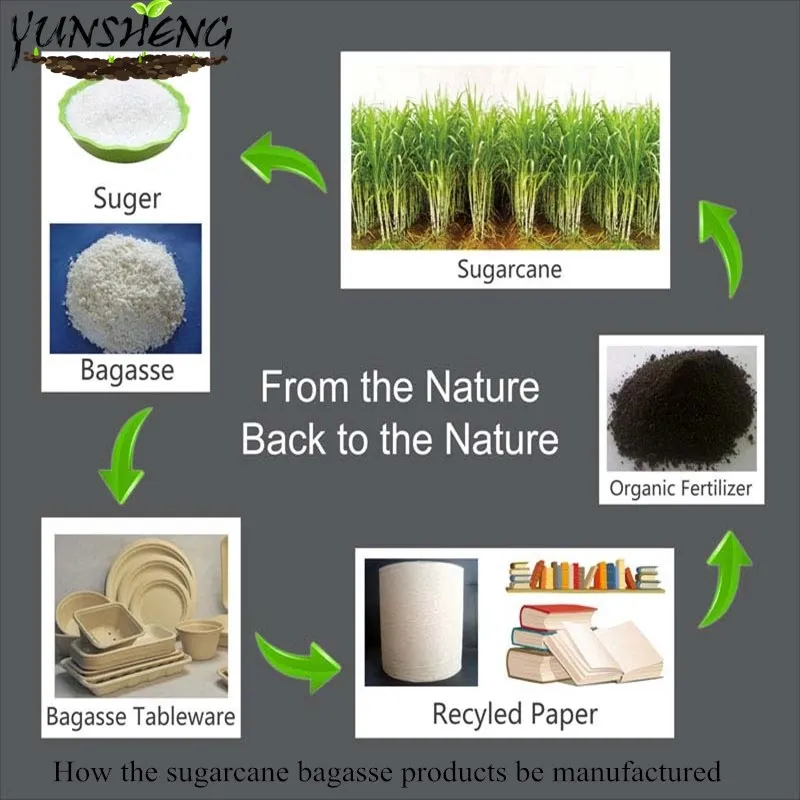 YUNSHENG

Suger

Bagasse

Sugarcane

From the Nature
Back to the Nature

Organic Fertilizer

Bagasse Tableware

Recyled Paper

How the sugarcane bagasse products be manufactured